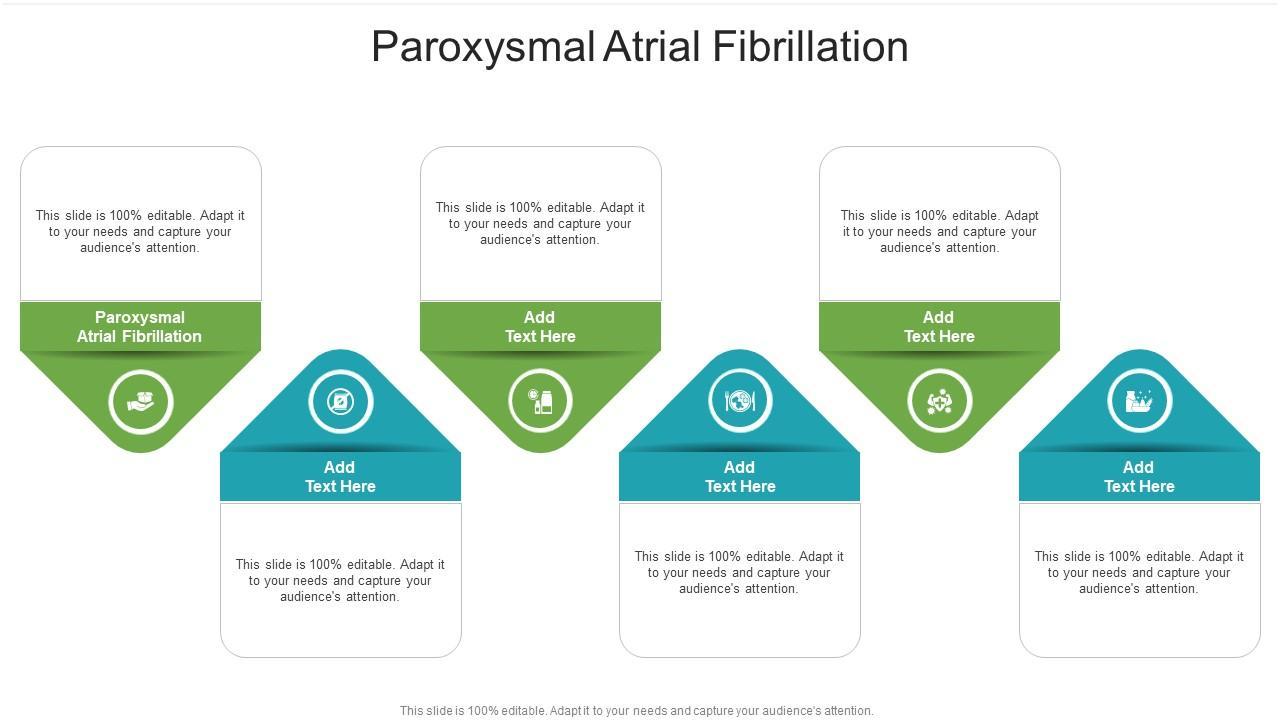 Paroxysmal Atrial Fibrillation

This slide is 100% editable. Adapt it to your needs and capture your audience's attention.

Paroxysmal Atrial Fibrillation

Add Text Here

This slide is 100% editable. Adapt it to your needs and capture your audience's attention.

This slide is 100% editable. Adapt it to your needs and capture your audience's attention.

Add Text Here

Add Text Here

This slide is 100% editable. Adapt it to your needs and capture your audience's attention.

This slide is 100% editable. Adapt it to your needs and capture your audience's attention.

Add Text Here

Add Text Here

This slide is 100% editable. Adapt it to your needs and capture your audience's attention.

This slide is 100% editable. Adapt it to your needs and capture your audience's attention.